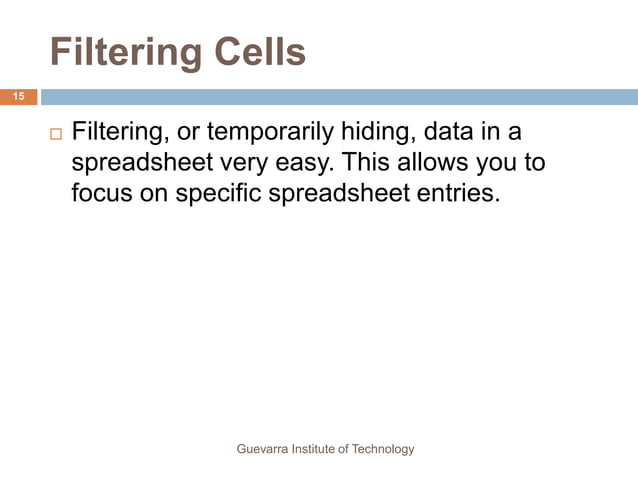 Filtering Cells

15

Filtering, or temporarily hiding, data in a spreadsheet very easy. This allows you to focus on specific spreadsheet entries.

Guevarra Institute of Technology